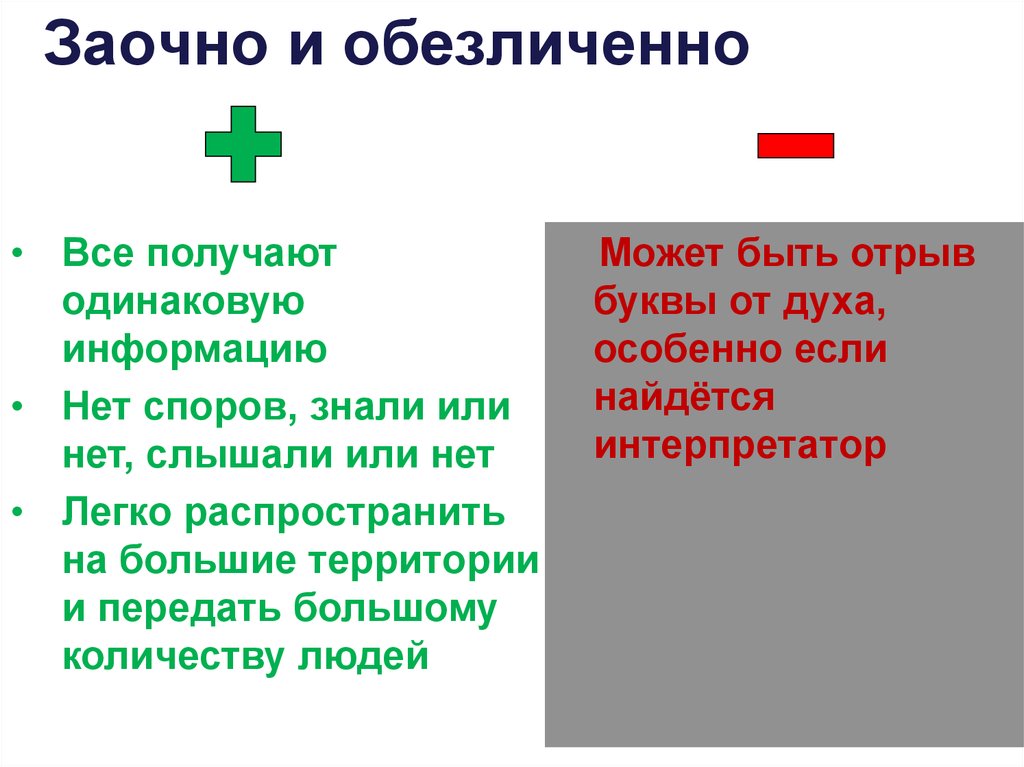 Заочно и обезличенно

• Все получают одинаковую информацию
• Нет споров, знали или нет, слышали или нет
• Легко распространить на большие территории и передать большому количеству людей

Может быть отрыв буквы от духа, особенно если найдётся интерпретатор